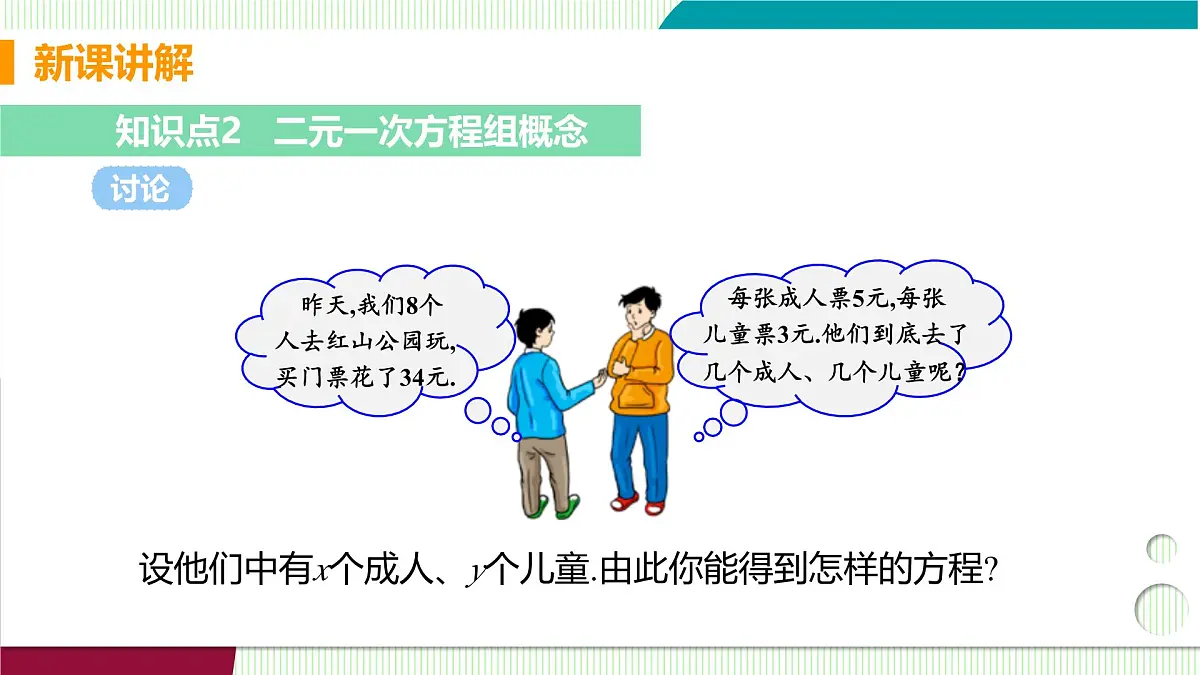 新课讲解

知识点2　二元一次方程组概念

讨论

昨天,我们8个人去红山公园玩,买门票花了34元.

每张成人票5元,每张儿童票3元.他们到底去了几个成人、几个儿童呢?

设他们中有$x$个成人、$y$个儿童.由此你能得到怎样的方程?